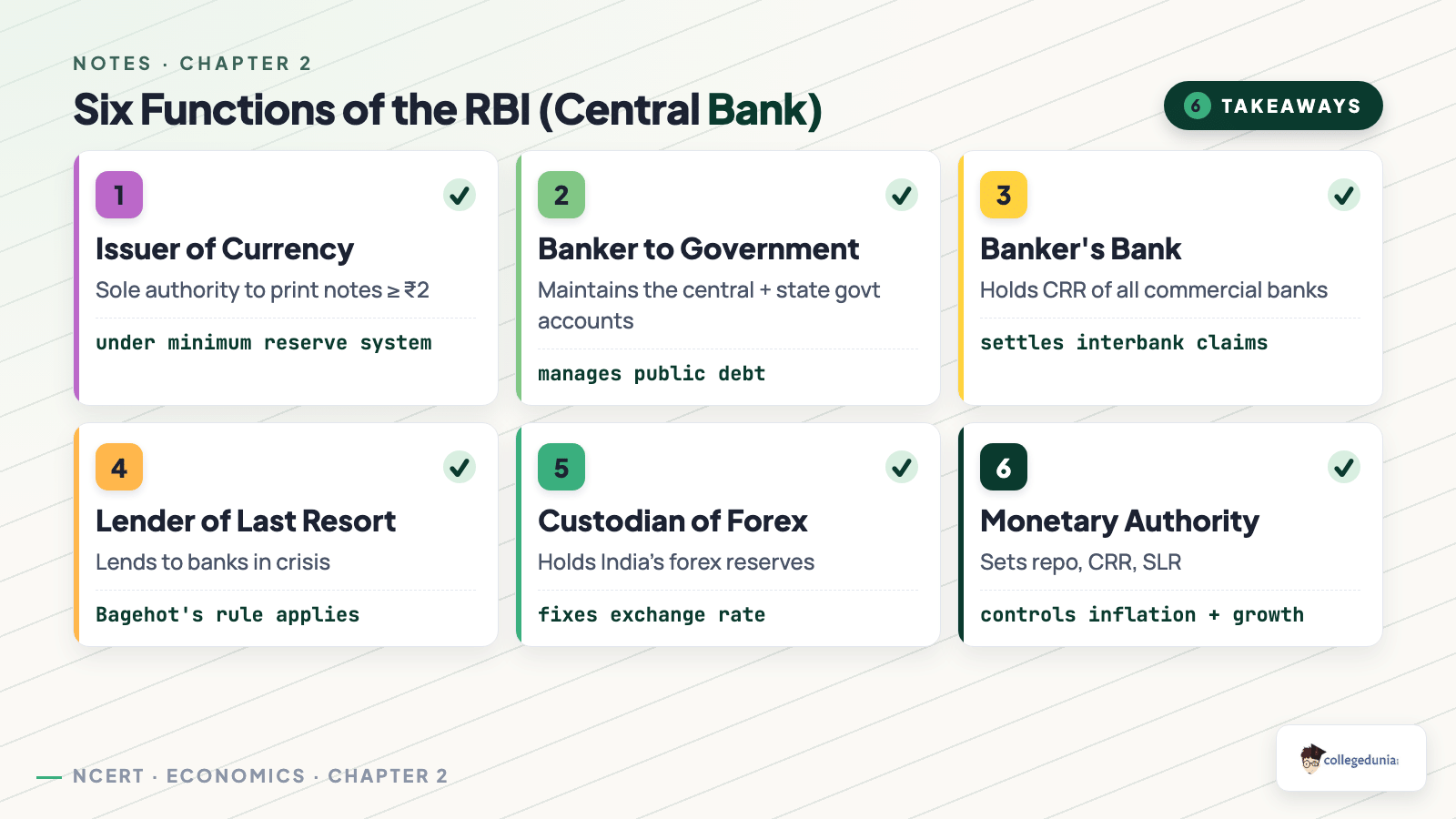 NOTES · CHAPTER 2

Six Functions of the RBI (Central Bank)

6 TAKEAWAYS

1

Issuer of Currency

Sole authority to print notes ≥ ₹2

under minimum reserve system

2

Banker to Government

Maintains the central + state govt accounts

manages public debt

3

Banker's Bank

Holds CRR of all commercial banks

settles interbank claims

4

Lender of Last Resort

Lends to banks in crisis

Bagehot's rule applies

5

Custodian of Forex

Holds India's forex reserves

fixes exchange rate

6

Monetary Authority

Sets repo, CRR, SLR

controls inflation + growth

NCERT · ECONOMICS · CHAPTER 2

collegedunia